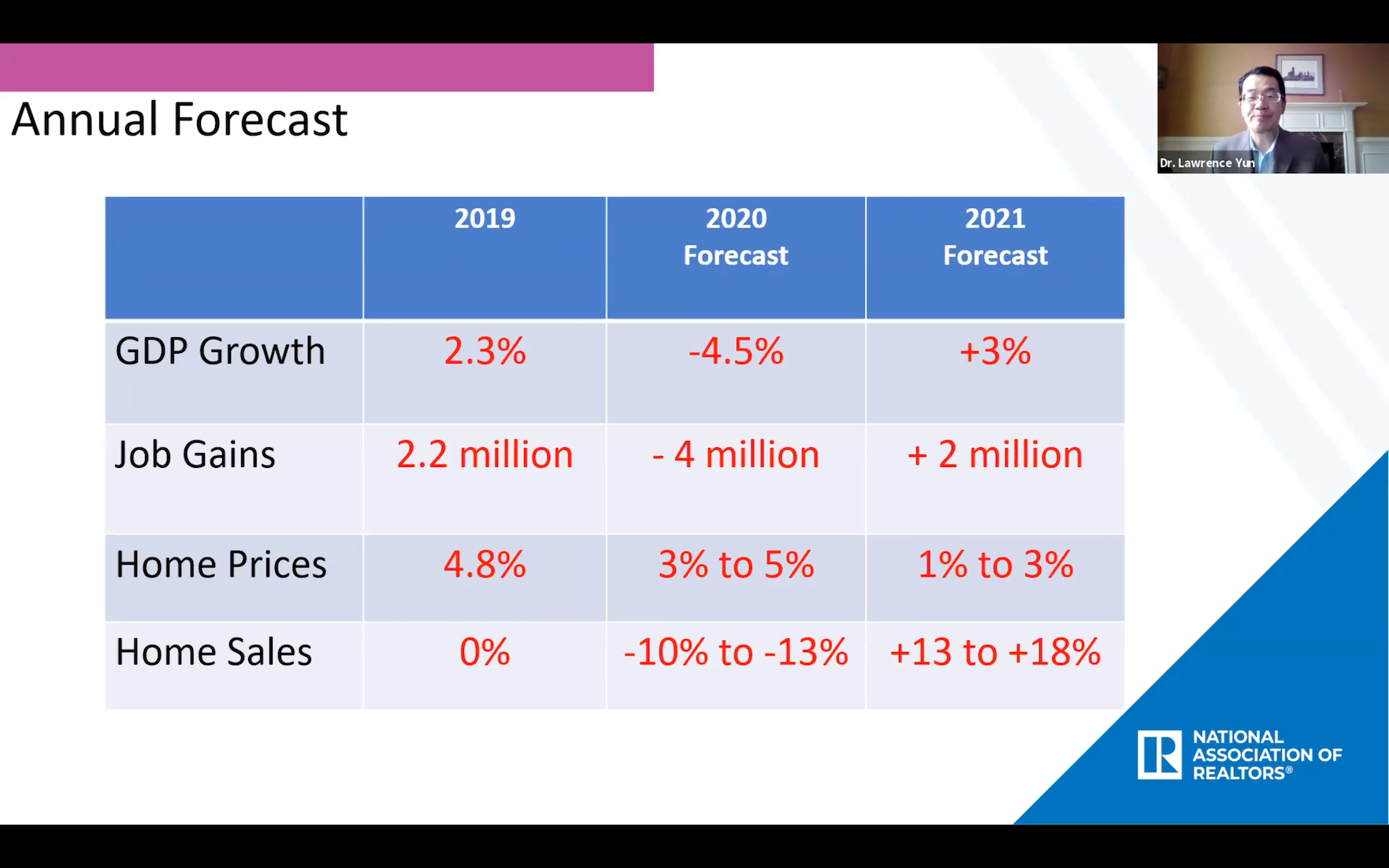 Annual Forecast

Dr. Lawrence Yun

| | 2019 | 2020 Forecast | 2021 Forecast |
|---|---|---|---|
| GDP Growth | 2.3% | -4.5% | +3% |
| Job Gains | 2.2 million | - 4 million | + 2 million |
| Home Prices | 4.8% | 3% to 5% | 1% to 3% |
| Home Sales | 0% | -10% to -13% | +13 to +18% |

R NATIONAL ASSOCIATION OF REALTORS®